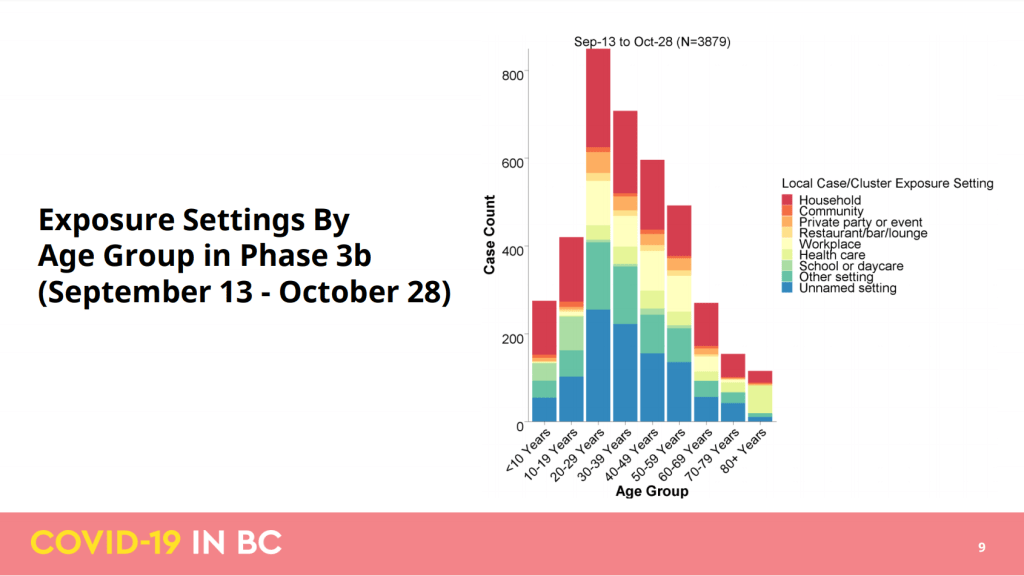 Exposure Settings By Age Group in Phase 3b (September 13 - October 28)

Sep-13 to Oct-28 (N=3879)

Case Count

800
600
400
200
0

<10 Years
10-19 Years
20-29 Years
30-39 Years
40-49 Years
50-59 Years
60-69 Years
70-79 Years
80+ Years

Age Group

Local Case/Cluster Exposure Setting
Household
Community
Private party or event
Restaurant/bar/lounge
Workplace
Health care
School or daycare
Other setting
Unnamed setting

COVID-19 IN BC

9